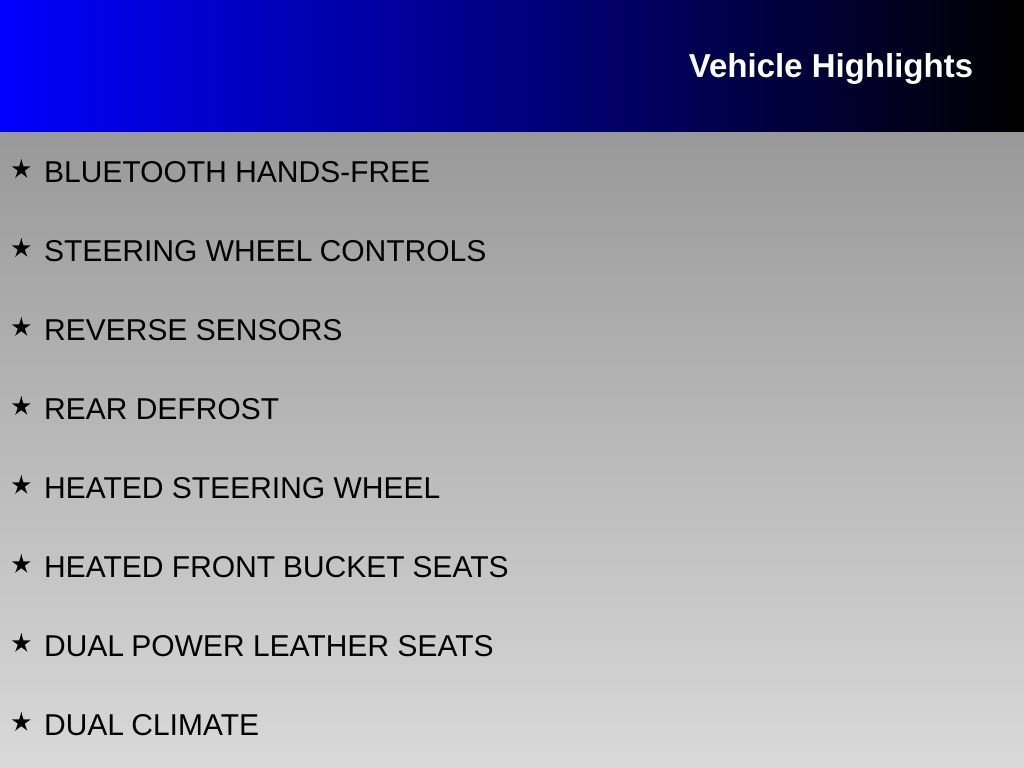 Vehicle Highlights

★ BLUETOOTH HANDS-FREE

★ STEERING WHEEL CONTROLS

★ REVERSE SENSORS

★ REAR DEFROST

★ HEATED STEERING WHEEL

★ HEATED FRONT BUCKET SEATS

★ DUAL POWER LEATHER SEATS

★ DUAL CLIMATE